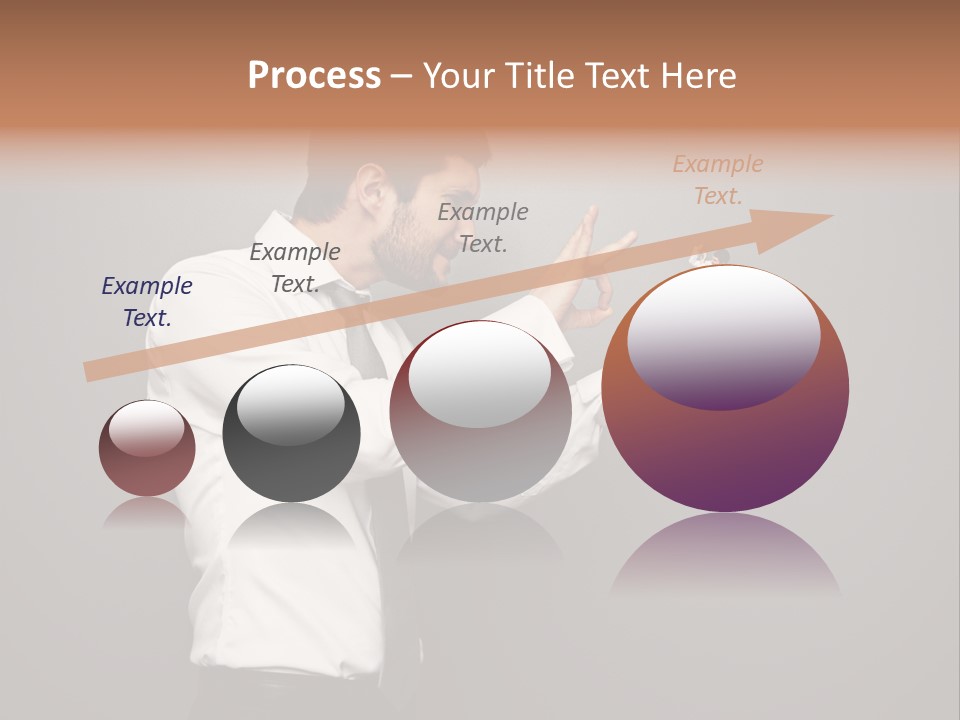 Process – Your Title Text Here

Example Text.

Example Text.

Example Text.

Example Text.